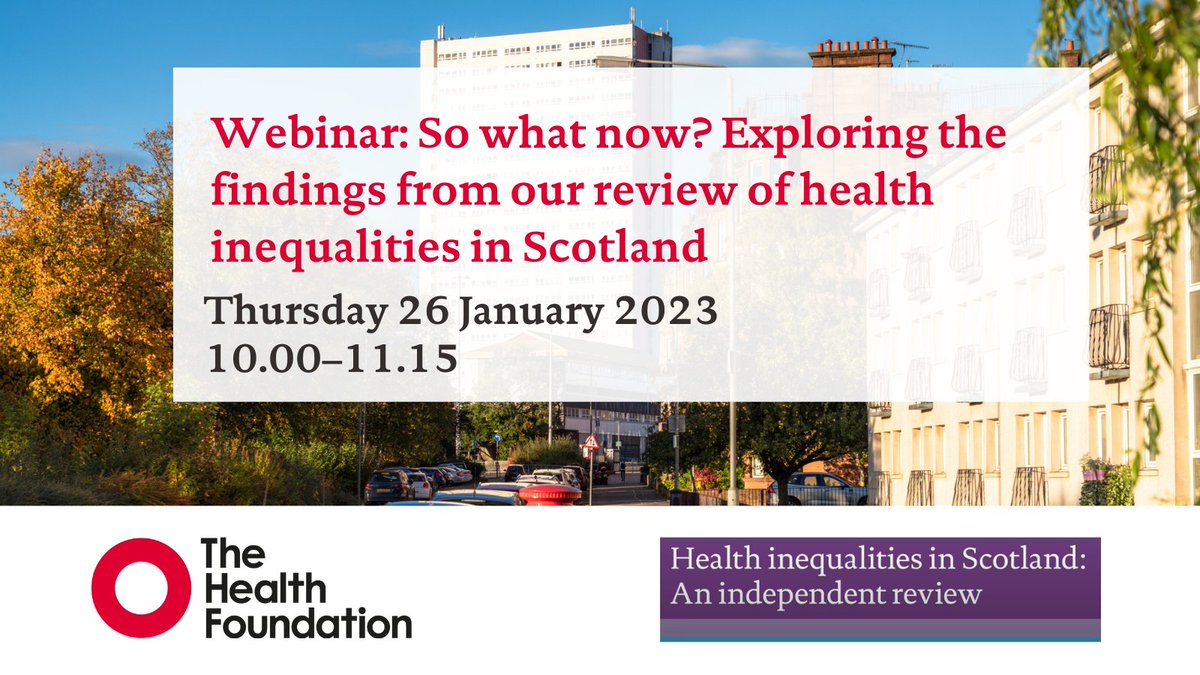 Webinar: So what now? Exploring the findings from our review of health inequalities in Scotland

Thursday 26 January 2023
10.00–11.15

The Health Foundation

Health inequalities in Scotland: An independent review